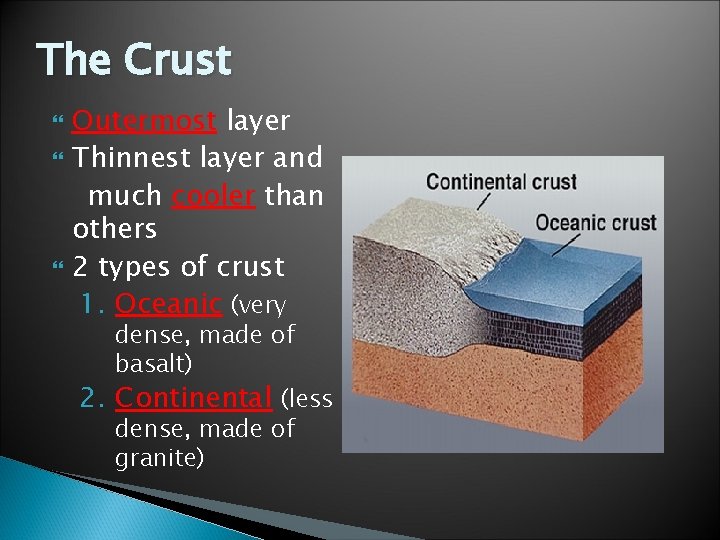 The Crust

Outermost layer

Thinnest layer and much cooler than others

2 types of crust

1. Oceanic (very dense, made of basalt)

2. Continental (less dense, made of granite)

Continental crust

Oceanic crust